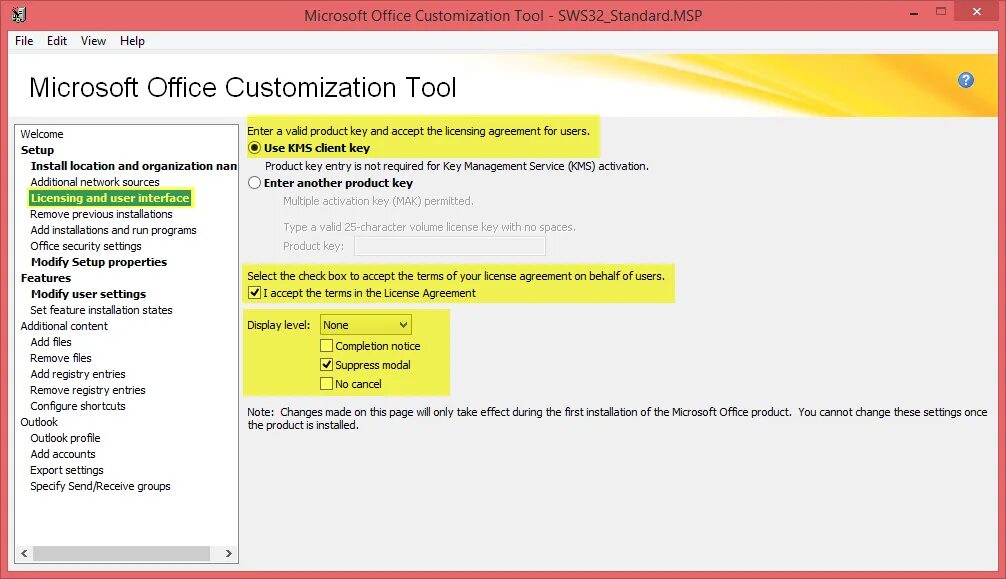 Microsoft Office Customization Tool - SWS32_Standard.MSP

File Edit View Help

Microsoft Office Customization Tool

Welcome
Setup
Install location and organization nan
Additional network sources
Licensing and user interface
Remove previous installations
Add installations and run programs
Office security settings
Modify Setup properties
Features
Modify user settings
Set feature installation states
Additional content
Add files
Remove files
Add registry entries
Remove registry entries
Configure shortcuts
Outlook
Outlook profile
Add accounts
Export settings
Specify Send/Receive groups

Enter a valid product key and accept the licensing agreement for users.

Use KMS client key

Product key entry is not required for Key Management Service (KMS) activation.

Enter another product key

Multiple activation key (MAK) permitted.

Type a valid 25-character volume license key with no spaces.

Product key:

Select the check box to accept the terms of your license agreement on behalf of users.

I accept the terms in the License Agreement

Display level: None

Completion notice

Suppress modal

No cancel

Note: Changes made on this page will only take effect during the first installation of the Microsoft Office product. You cannot change these settings once the product is installed.